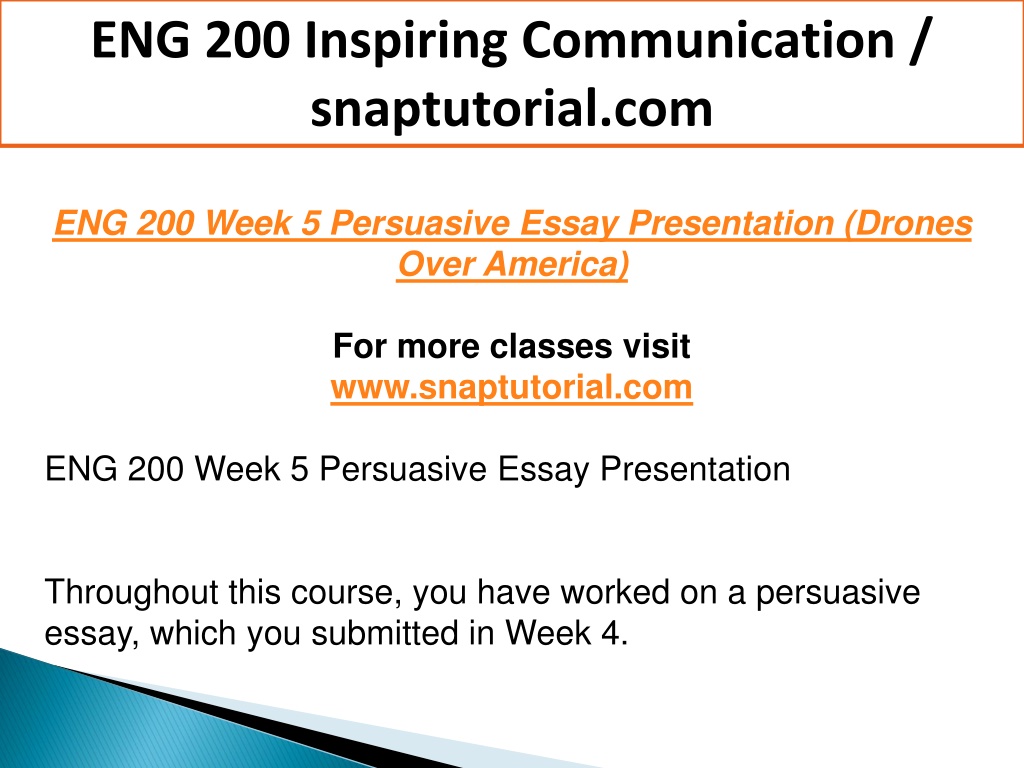 ENG 200 Inspiring Communication / snaptutorial.com

ENG 200 Week 5 Persuasive Essay Presentation (Drones Over America)

For more classes visit
www.snaptutorial.com

ENG 200 Week 5 Persuasive Essay Presentation

Throughout this course, you have worked on a persuasive essay, which you submitted in Week 4.